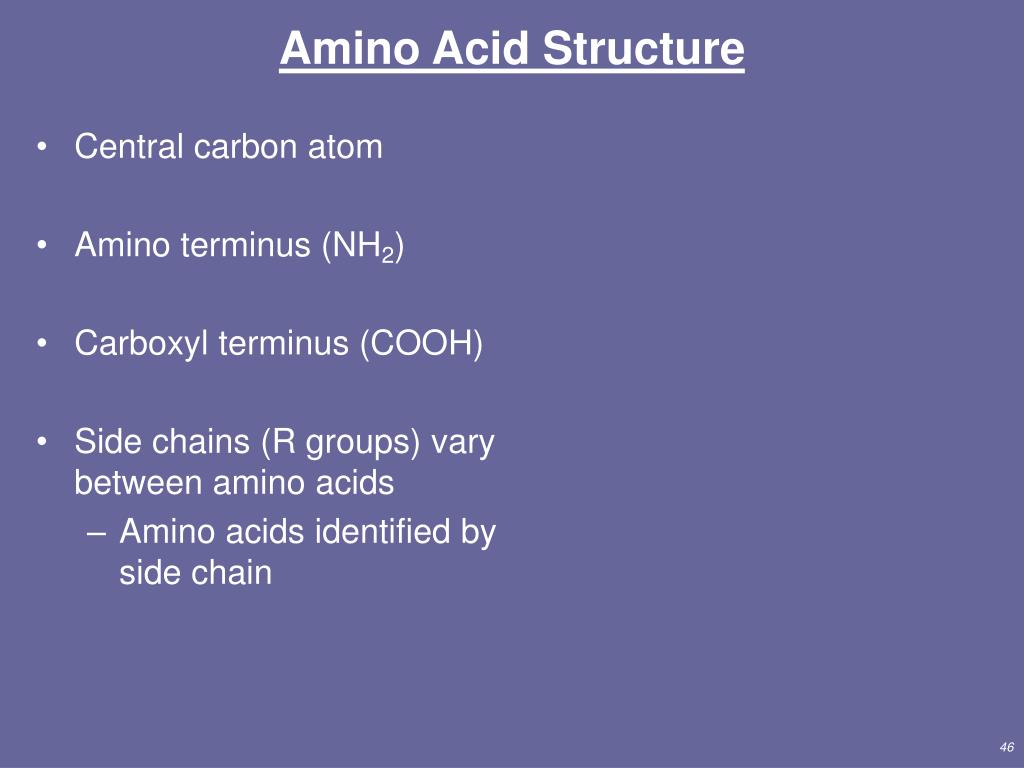 Amino Acid Structure

• Central carbon atom

• Amino terminus ($NH_2$)

• Carboxyl terminus (COOH)

• Side chains (R groups) vary between amino acids
– Amino acids identified by side chain

46